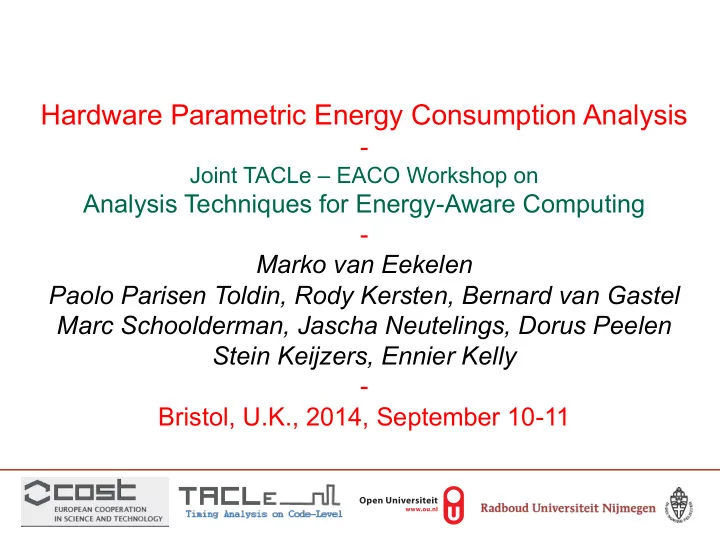 Hardware Parametric Energy Consumption Analysis
-
Joint TACLe – EACO Workshop on
Analysis Techniques for Energy-Aware Computing
-
Marko van Eekelen
Paolo Parisen Toldin, Rody Kersten, Bernard van Gastel
Marc Schoolderman, Jascha Neutelings, Dorus Peelen
Stein Keijzers, Ennier Kelly
-
Bristol, U.K., 2014, September 10-11

cost
EUROPEAN COOPERATION IN SCIENCE AND TECHNOLOGY

TACLe
Timing Analysis on Code-Level

Open Universiteit
www.ou.nl

Radboud Universiteit Nijmegen